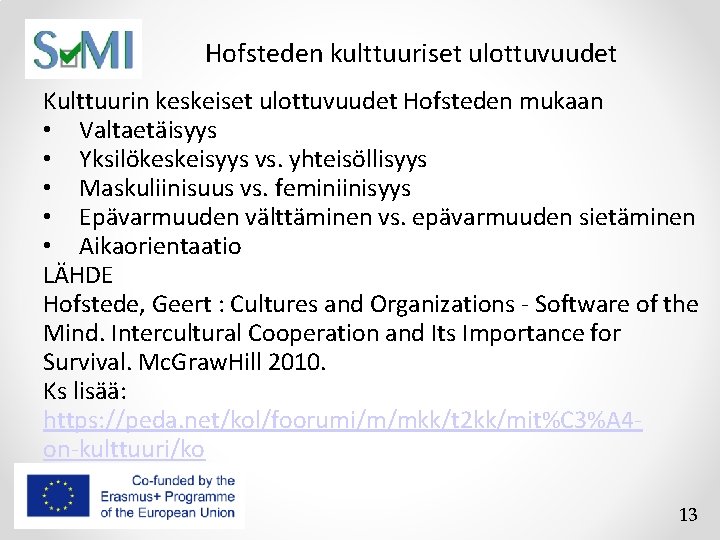 SMI

Hofsteden kulttuuriset ulottuvuudet

Kulttuurin keskeiset ulottuvuudet Hofsteden mukaan
• Valtaetäisyys
• Yksilökeskeisyys vs. yhteisöllisyys
• Maskuliinisuus vs. feminiinisyys
• Epävarmuuden välttäminen vs. epävarmuuden sietäminen
• Aikaorientaatio
LÄHDE
Hofstede, Geert : Cultures and Organizations - Software of the Mind. Intercultural Cooperation and Its Importance for Survival. McGrawHill 2010.
Ks lisää:
https://peda.net/kol/foorumi/m/mkk/t2kk/mit%C3%A4-on-kulttuuri/ko

Co-funded by the Erasmus+ Programme of the European Union

13